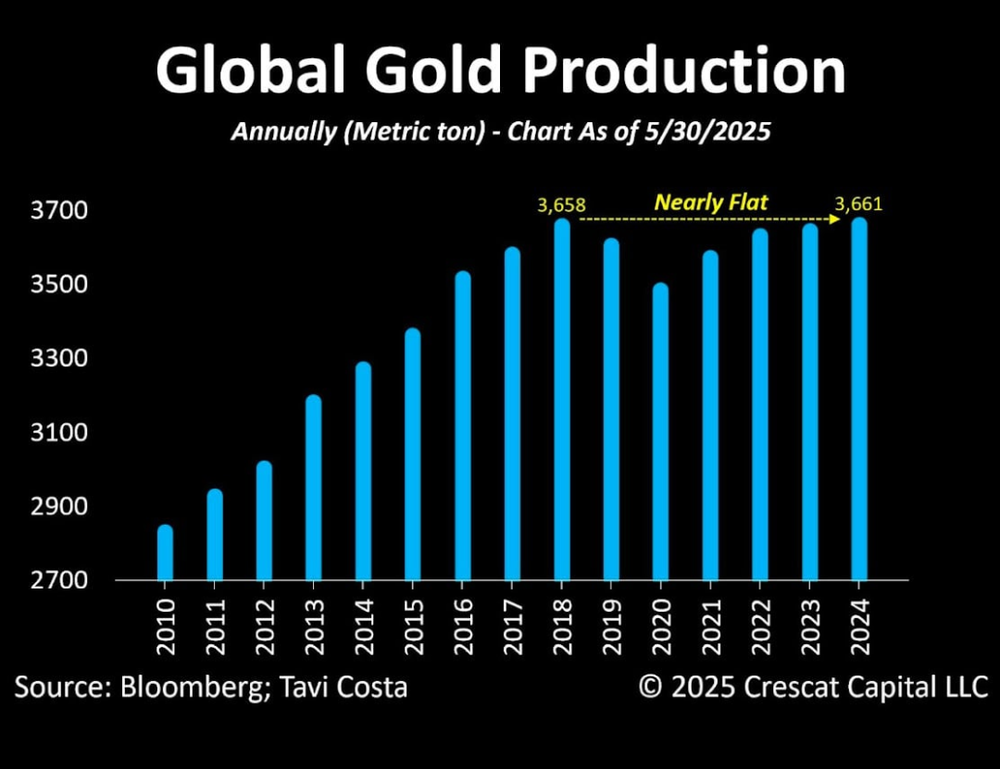 Global Gold Production

Annually (Metric ton) - Chart As of 5/30/2025

3700
3500
3300
3100
2900
2700

3,658
Nearly Flat
3,661

2010
2011
2012
2013
2014
2015
2016
2017
2018
2019
2020
2021
2022
2023
2024

Source: Bloomberg; Tavi Costa

© 2025 Crescat Capital LLC